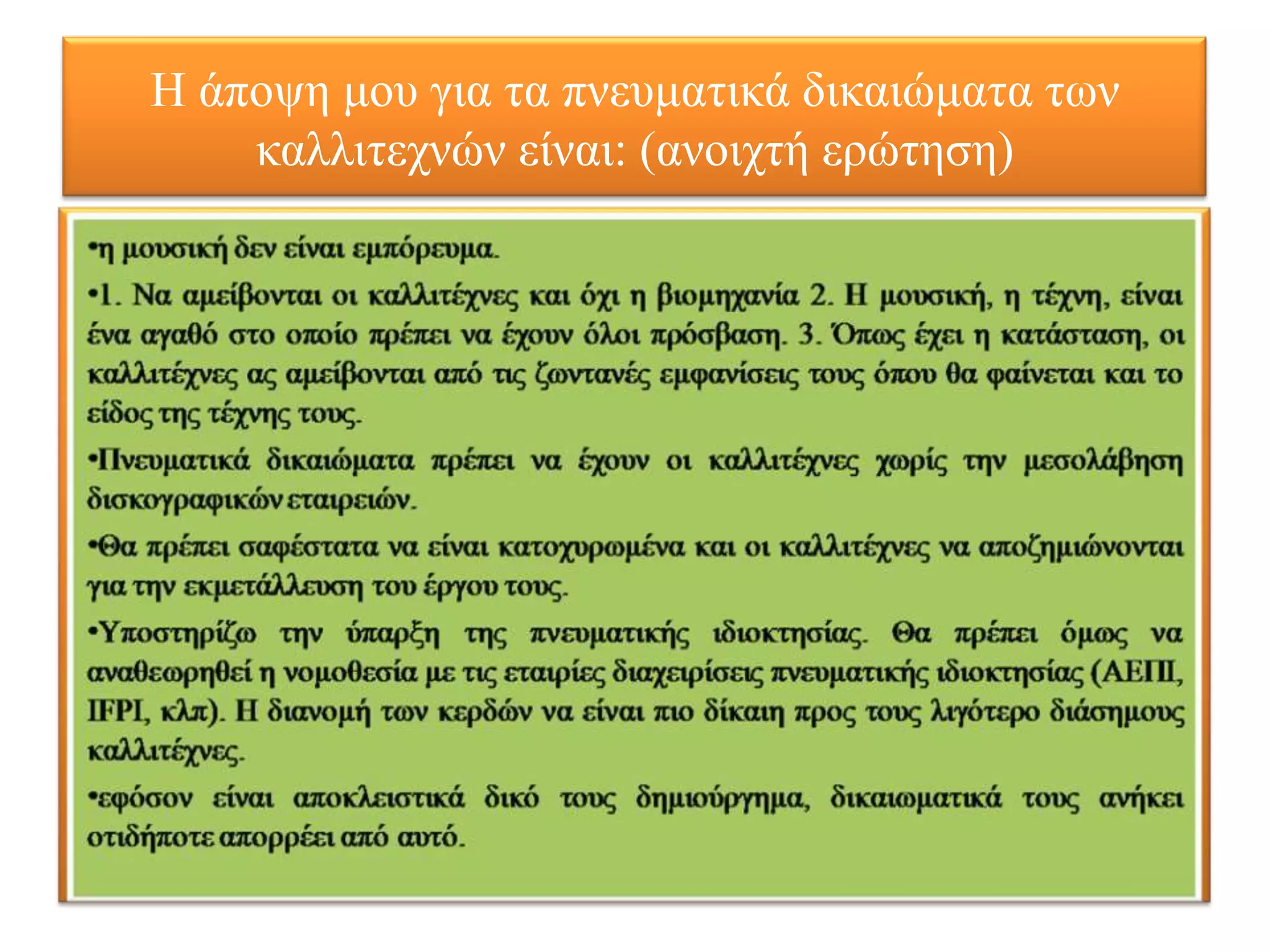 Η άποψη μου για τα πνευματικά δικαιώματα των καλλιτεχνών είναι: (ανοιχτή ερώτηση)

•η μουσική δεν είναι εμπόρευμα.

•1. Να αμείβονται οι καλλιτέχνες και όχι η βιομηχανία 2. Η μουσική, η τέχνη, είναι ένα αγαθό στο οποίο πρέπει να έχουν όλοι πρόσβαση. 3. Όπως έχει η κατάσταση, οι καλλιτέχνες ας αμείβονται από τις ζωντανές εμφανίσεις τους όπου θα φαίνεται και το είδος της τέχνης τους.

•Πνευματικά δικαιώματα πρέπει να έχουν οι καλλιτέχνες χωρίς την μεσολάβηση δισκογραφικών εταιρειών.

•Θα πρέπει σαφέστατα να είναι κατοχυρωμένα και οι καλλιτέχνες να αποζημιώνονται για την εκμετάλλευση του έργου τους.

•Υποστηρίζω την ύπαρξη της πνευματικής ιδιοκτησίας. Θα πρέπει όμως να αναθεωρηθεί η νομοθεσία με τις εταιρίες διαχειρίσεις πνευματικής ιδιοκτησίας (ΑΕΠΙ, IFPI, κλπ). Η διανομή των κερδών να είναι πιο δίκαιη προς τους λιγότερο διάσημους καλλιτέχνες.

•εφόσον είναι αποκλειστικά δικό τους δημιούργημα, δικαιωματικά τους ανήκει οτιδήποτε απορρέει από αυτό.